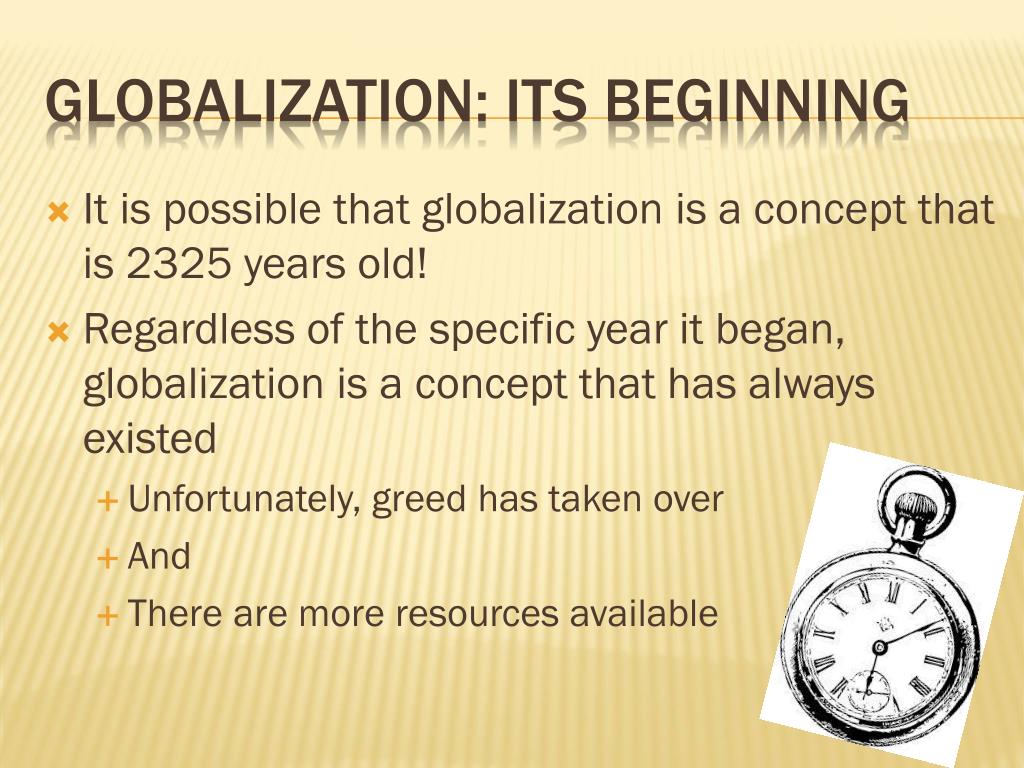 GLOBALIZATION: ITS BEGINNING

It is possible that globalization is a concept that is 2325 years old!

Regardless of the specific year it began, globalization is a concept that has always existed

Unfortunately, greed has taken over

And

There are more resources available